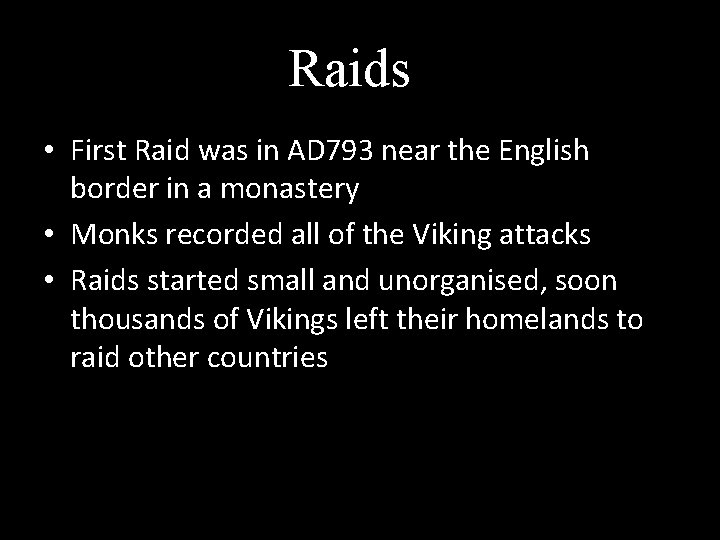 Raids

• First Raid was in AD793 near the English border in a monastery
• Monks recorded all of the Viking attacks
• Raids started small and unorganised, soon thousands of Vikings left their homelands to raid other countries